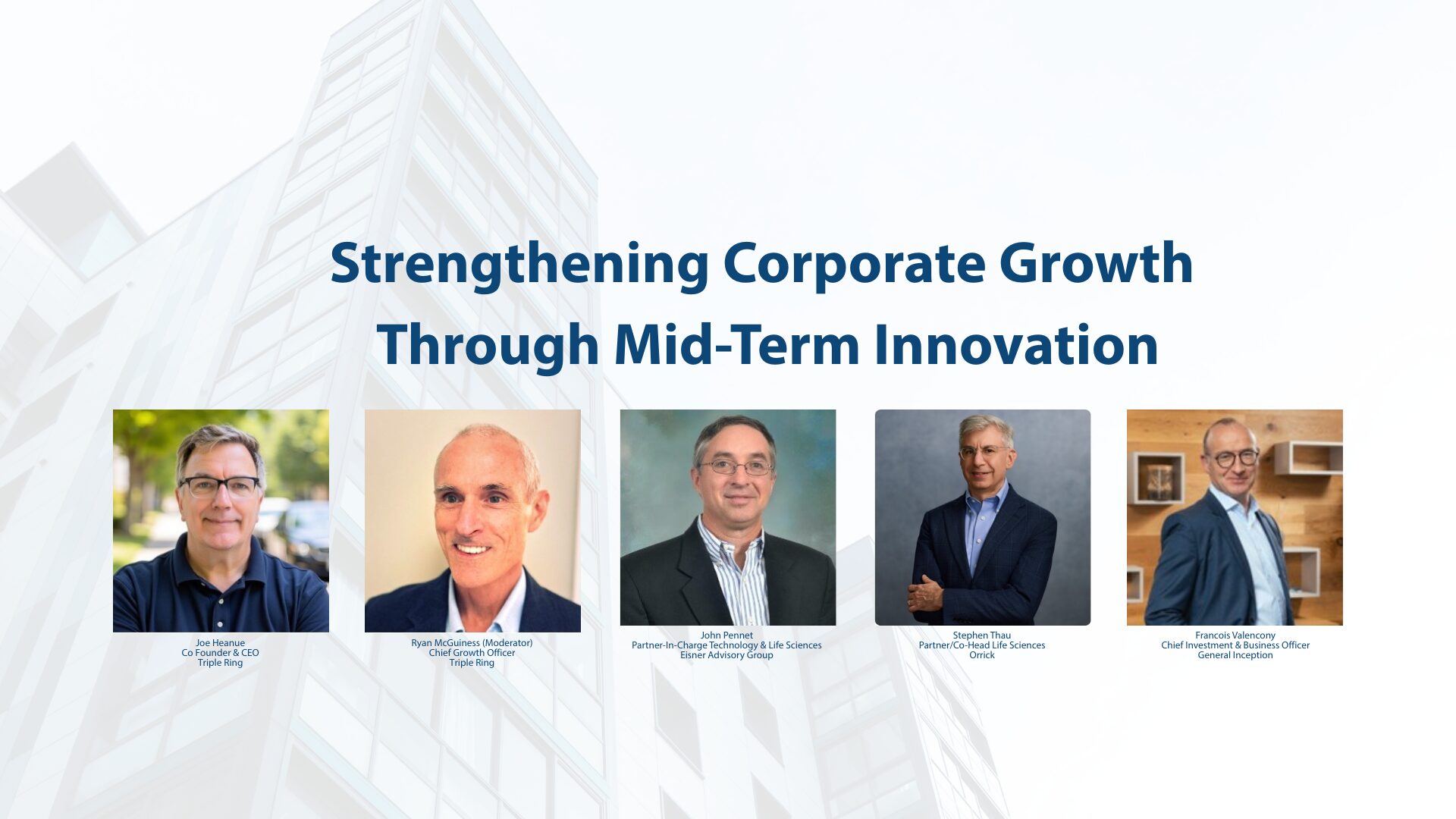 Strengthening Corporate Growth Through Mid-Term Innovation

Joe Heanue
Co Founder & CEO
Triple Ring

Ryan McGuiness (Moderator)
Chief Growth Officer
Triple Ring

John Pennet
Partner-In-Charge Technology & Life Sciences
Eisner Advisory Group

Stephen Thau
Partner/Co-Head Life Sciences
Orrick

Francois Valencony
Chief Investment & Business Officer
General Inception